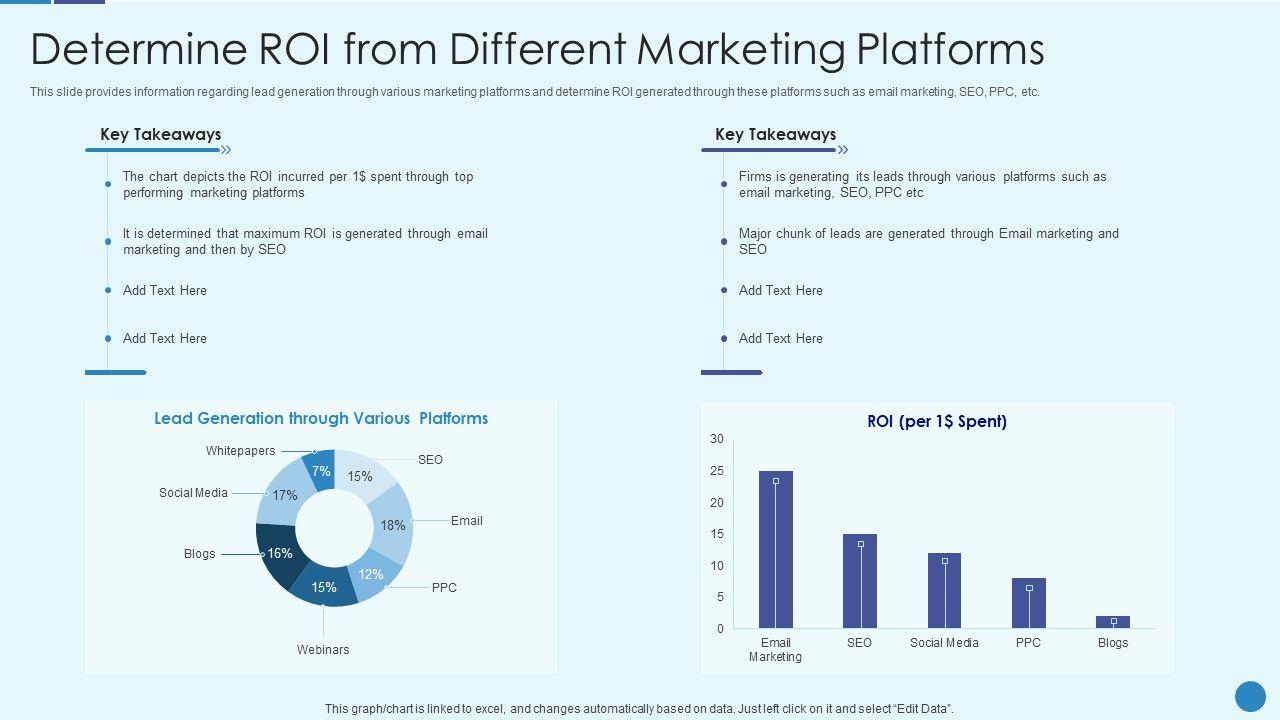 Determine ROI from Different Marketing Platforms

This slide provides information regarding lead generation through various marketing platforms and determine ROI generated through these platforms such as email marketing, SEO, PPC, etc.

Key Takeaways

The chart depicts the ROI incurred per 1$ spent through top performing marketing platforms

It is determined that maximum ROI is generated through email marketing and then by SEO

Add Text Here

Add Text Here

Key Takeaways

Firms is generating its leads through various platforms such as email marketing, SEO, PPC etc

Major chunk of leads are generated through Email marketing and SEO

Add Text Here

Add Text Here

Lead Generation through Various Platforms

Whitepapers 7%
SEO 15%
Email 18%
PPC 12%
Webinars 15%
Blogs 16%
Social Media 17%

ROI (per 1$ Spent)

30
25
20
15
10
5
0

Email Marketing
SEO
Social Media
PPC
Blogs

This graph/chart is linked to excel, and changes automatically based on data. Just left click on it and select "Edit Data".